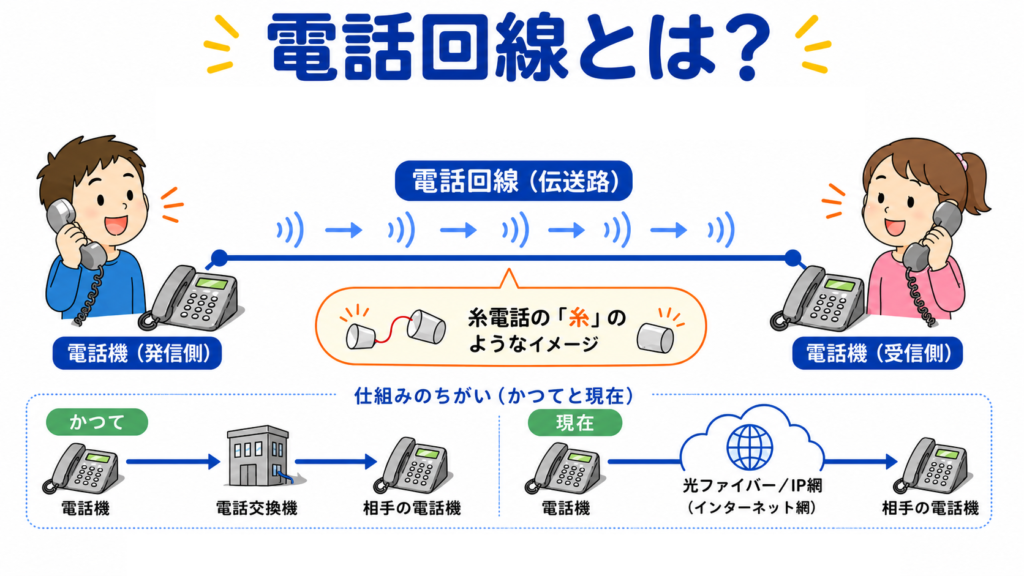 電話回線とは?

電話回線(伝送路)

糸電話の「糸」のようなイメージ

電話機(発信側)

電話機(受信側)

仕組みのちがい(かつてと現在)

かつて

電話機

電話交換機

相手の電話機

現在

電話機

光ファイバー/IP網(インターネット網)

相手の電話機